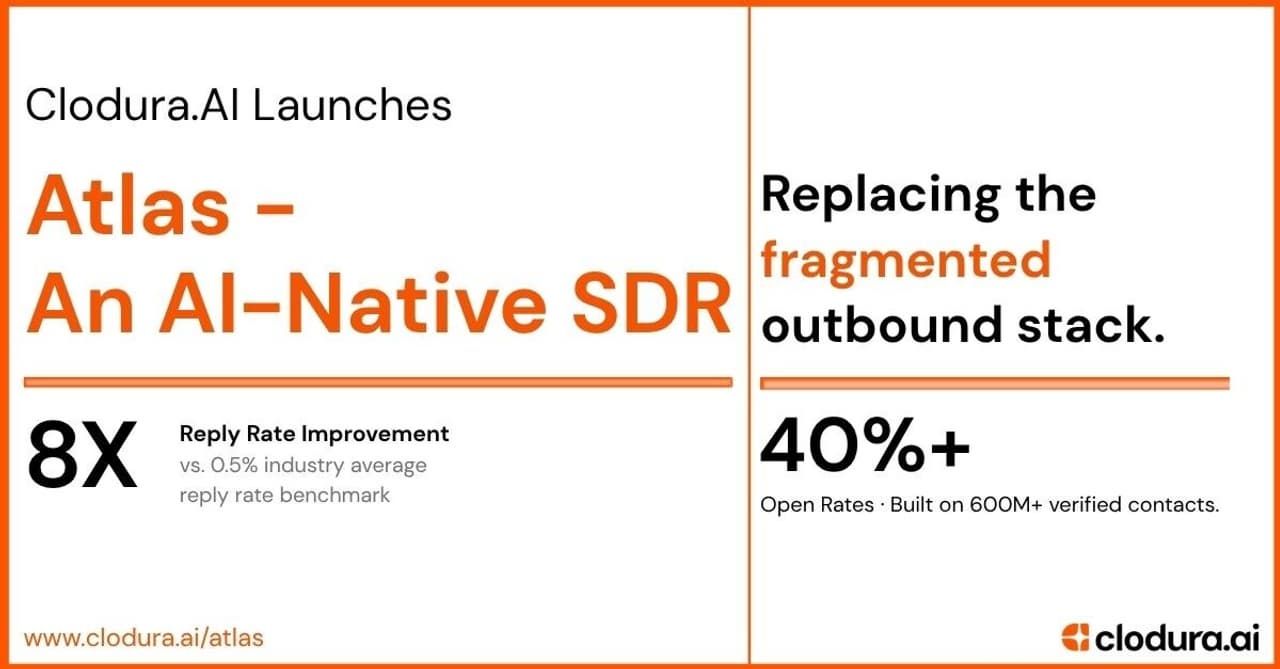 Clodura.AI Launches

Atlas - An AI-Native SDR

8X

Reply Rate Improvement

vs. 0.5% industry average reply rate benchmark

www.clodura.ai/atlas

Replacing the fragmented outbound stack.

40%+

Open Rates · Built on 600M+ verified contacts.

clodura.ai